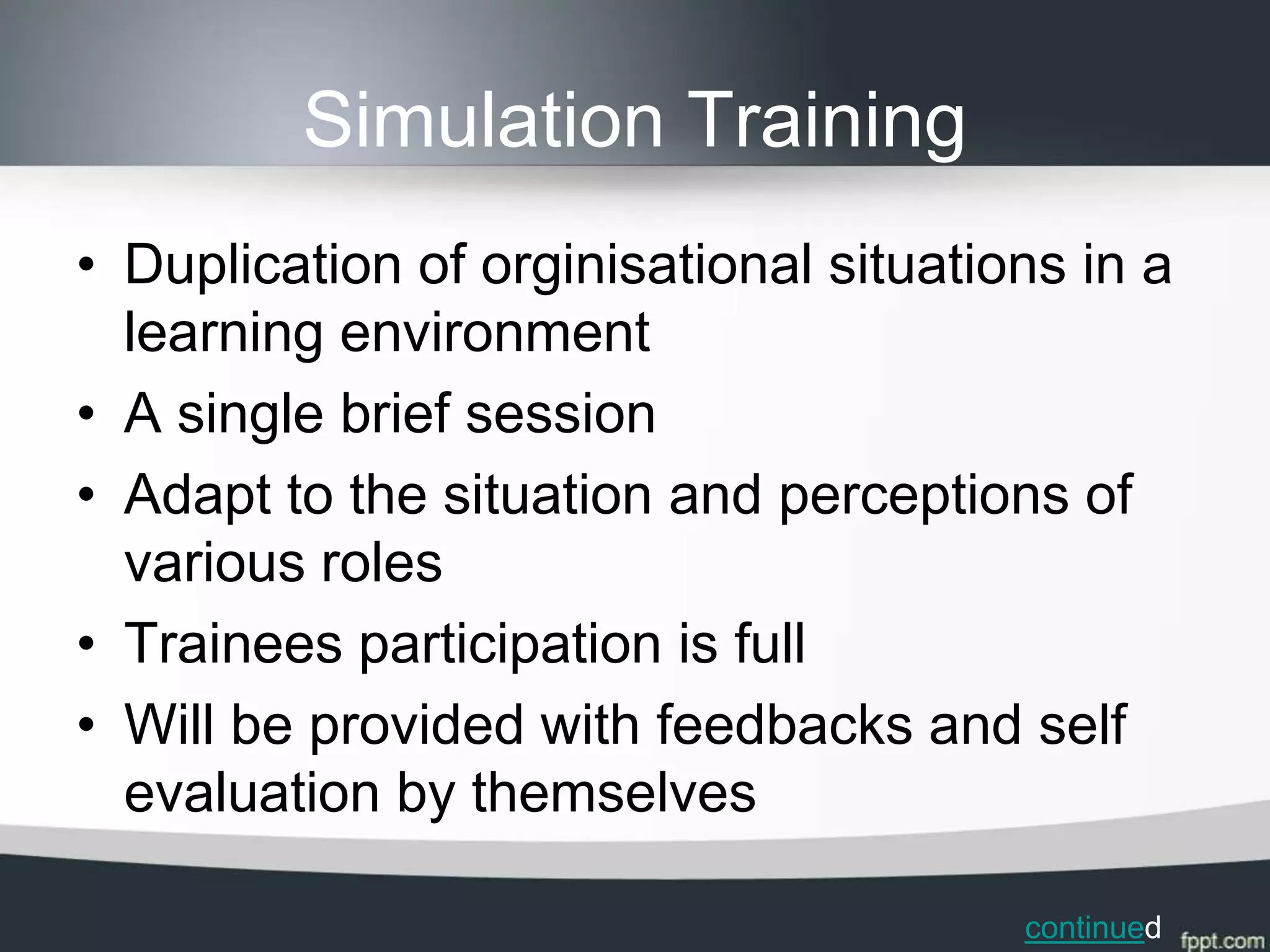 Simulation Training

• Duplication of orginisational situations in a learning environment
• A single brief session
• Adapt to the situation and perceptions of various roles
• Trainees participation is full
• Will be provided with feedbacks and self evaluation by themselves

continued

fppt.com